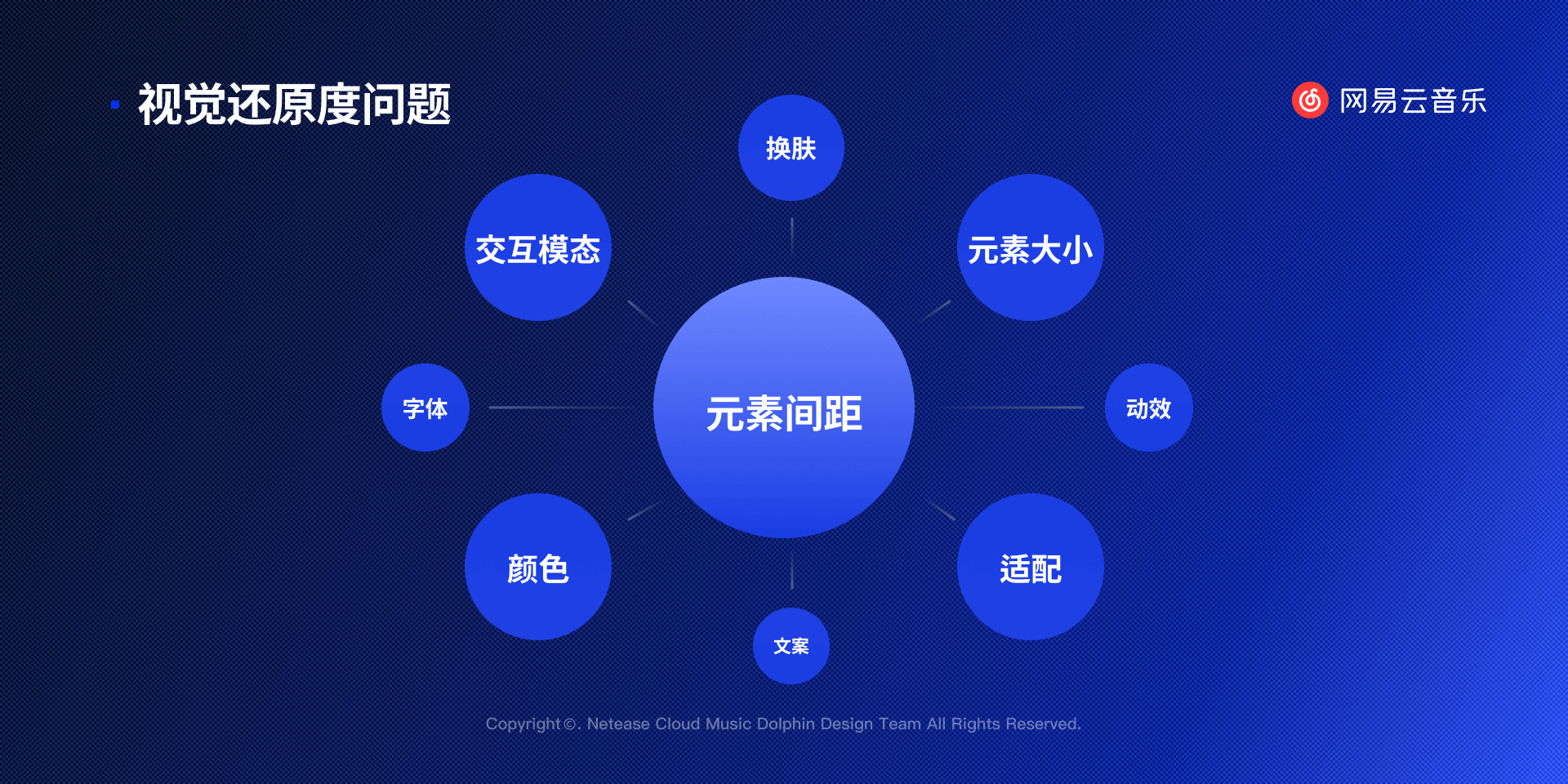 视觉还原度问题

网易云音乐

换肤

交互模态

元素大小

字体

元素间距

动效

颜色

适配

文案

Copyright©. Netease Cloud Music Dolphin Design Team All Rights Reserved.